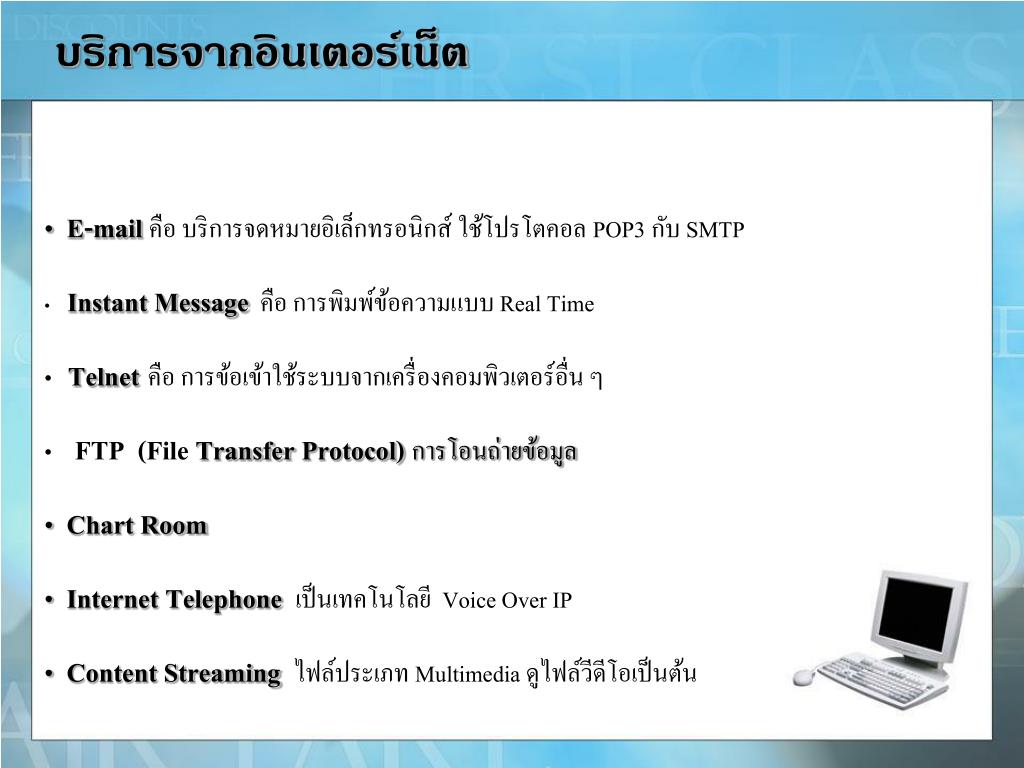 บริการจากอินเตอร์เน็ต

• E-mail คือ บริการจดหมายอิเล็กทรอนิกส์ ใช้โปรโตคอล POP3 กับ SMTP

• Instant Message คือ การพิมพ์ข้อความแบบ Real Time

• Telnet คือ การข้อเข้าใช้ระบบจากเครื่องคอมพิวเตอร์อื่น ๆ

• FTP (File Transfer Protocol) การโอนถ่ายข้อมูล

• Chart Room

• Internet Telephone เป็นเทคโนโลยี Voice Over IP

• Content Streaming ไฟล์ประเภท Multimedia ดูไฟล์วีดีโอเป็นต้น